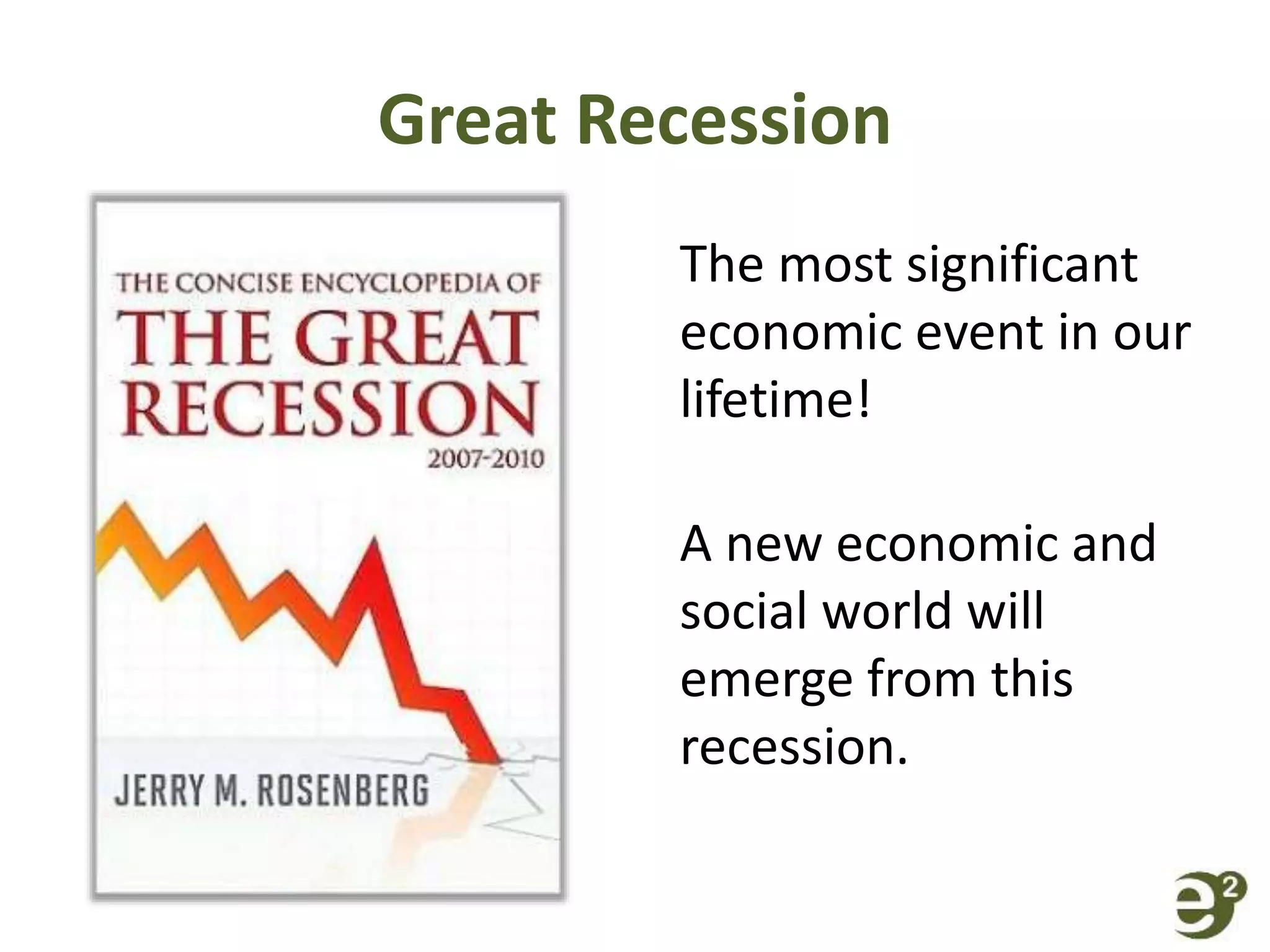 Great Recession

THE CONCISE ENCYCLOPEDIA OF
THE GREAT RECESSION
2007-2010

JERRY M. ROSENBERG

The most significant economic event in our lifetime!

A new economic and social world will emerge from this recession.

$e^2$